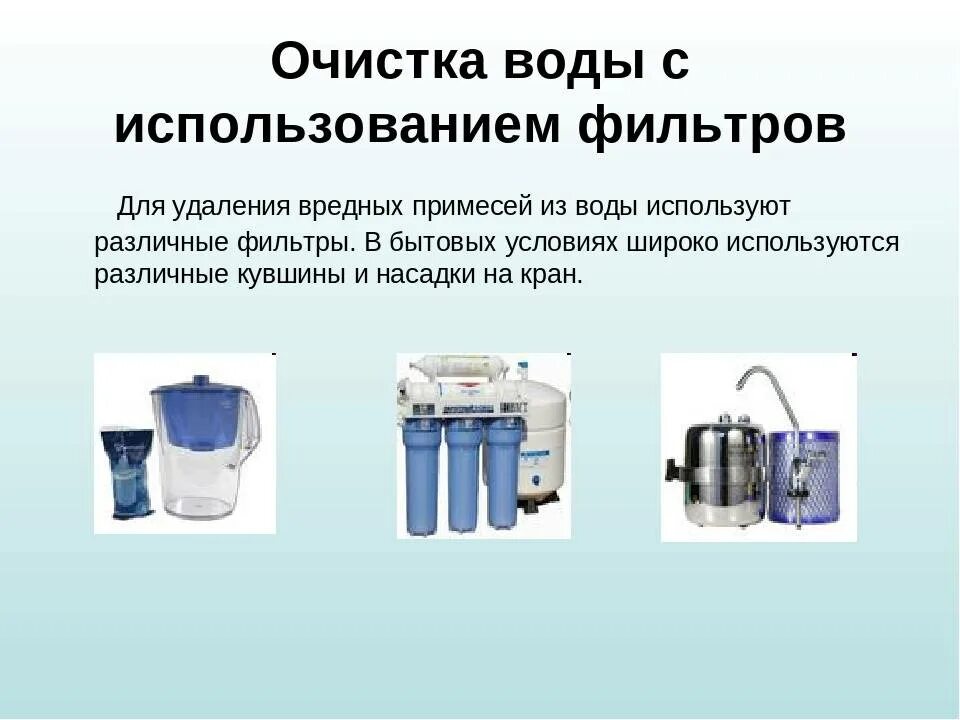 Очистка воды с использованием фильтров

Для удаления вредных примесей из воды используют различные фильтры. В бытовых условиях широко используются различные кувшины и насадки на кран.